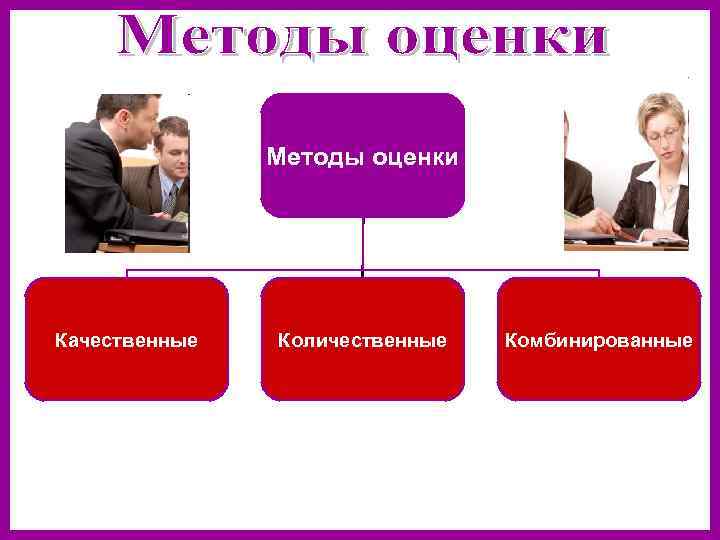 Методы оценки

Методы оценки

Качественные

Количественные

Комбинированные